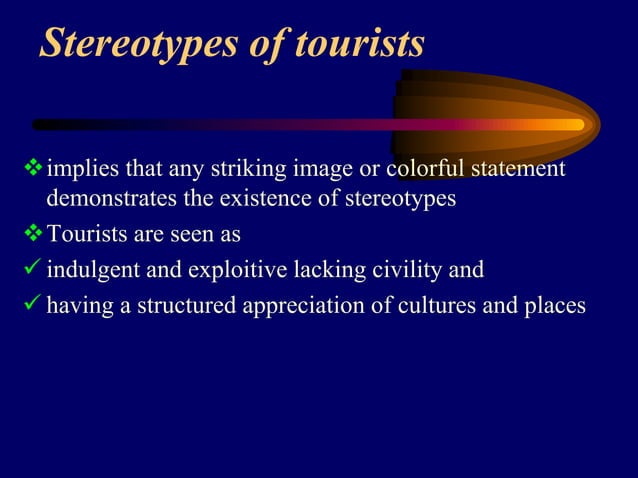 Stereotypes of tourists

❖ implies that any striking image or colorful statement demonstrates the existence of stereotypes

❖ Tourists are seen as

✓ indulgent and exploitive lacking civility and

✓ having a structured appreciation of cultures and places